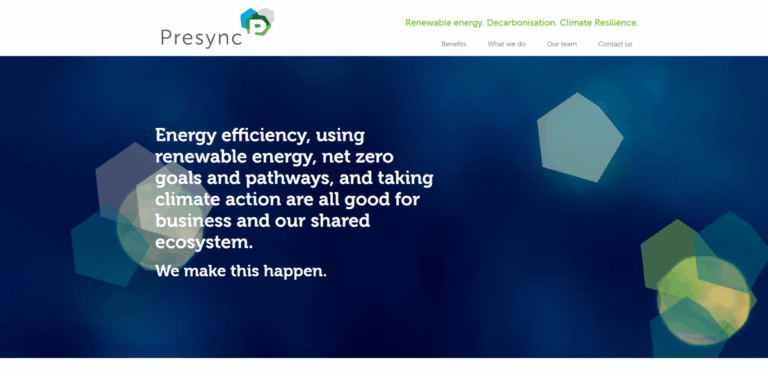 Presync

Renewable energy. Decarbonisation. Climate Resilience.

Benefits What we do Our team Contact us

Energy efficiency, using renewable energy, net zero goals and pathways, and taking climate action are all good for business and our shared ecosystem.

We make this happen.